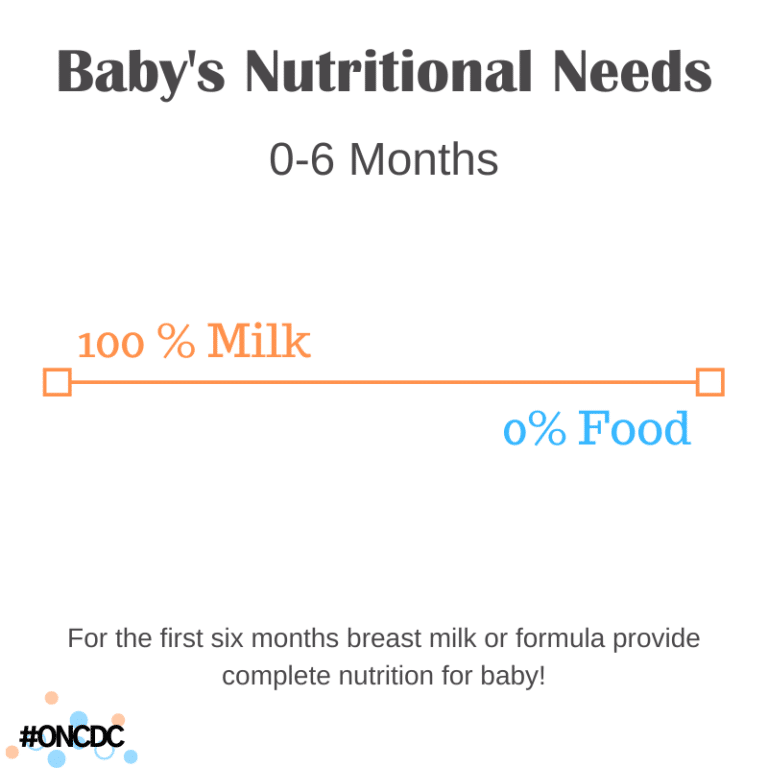 Baby's Nutritional Needs

0-6 Months

100 % Milk

0% Food

For the first six months breast milk or formula provide complete nutrition for baby!

#ONCDC